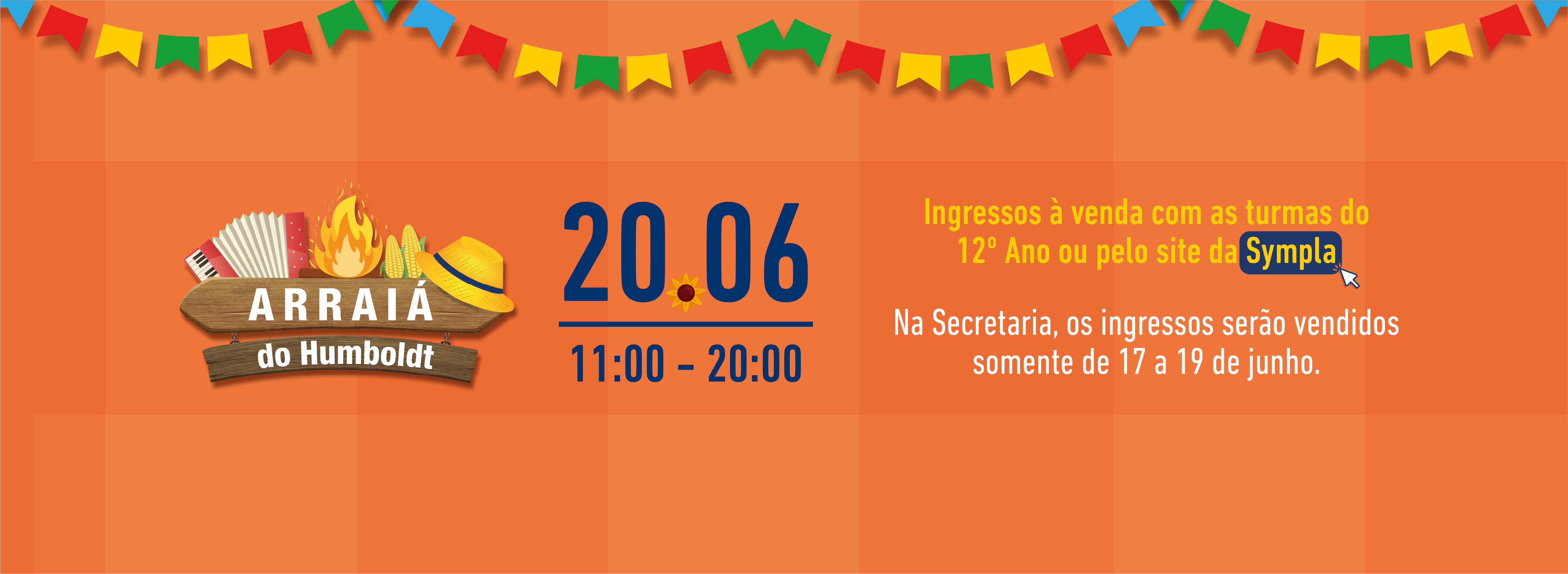 ARRAIÁ
do Humboldt

20.06
11:00 - 20:00

Ingressos à venda com as turmas do 12º Ano ou pelo site da Sympla

Na Secretaria, os ingressos serão vendidos somente de 17 a 19 de junho.